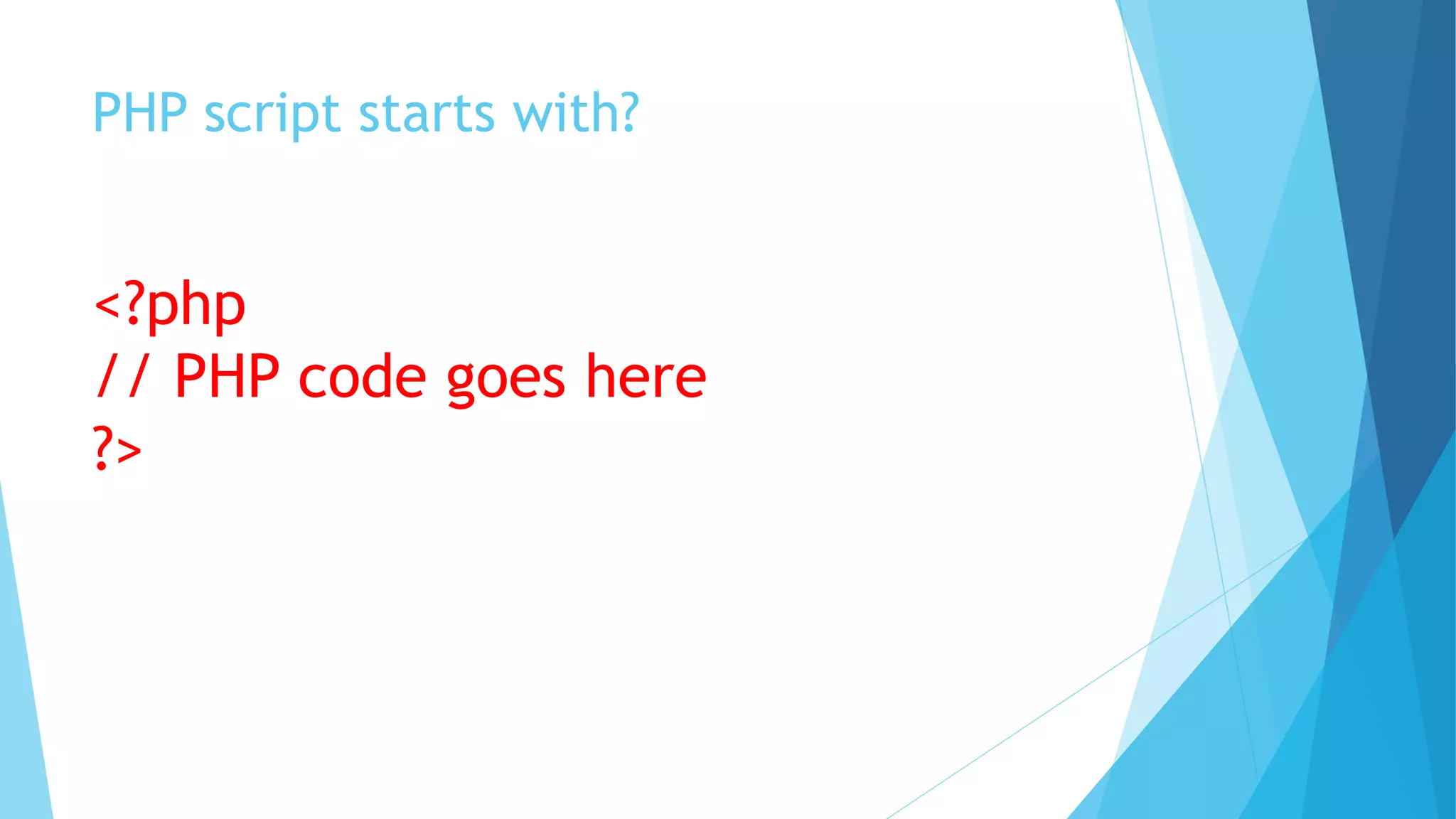 PHP script starts with?

<?php
// PHP code goes here
?>